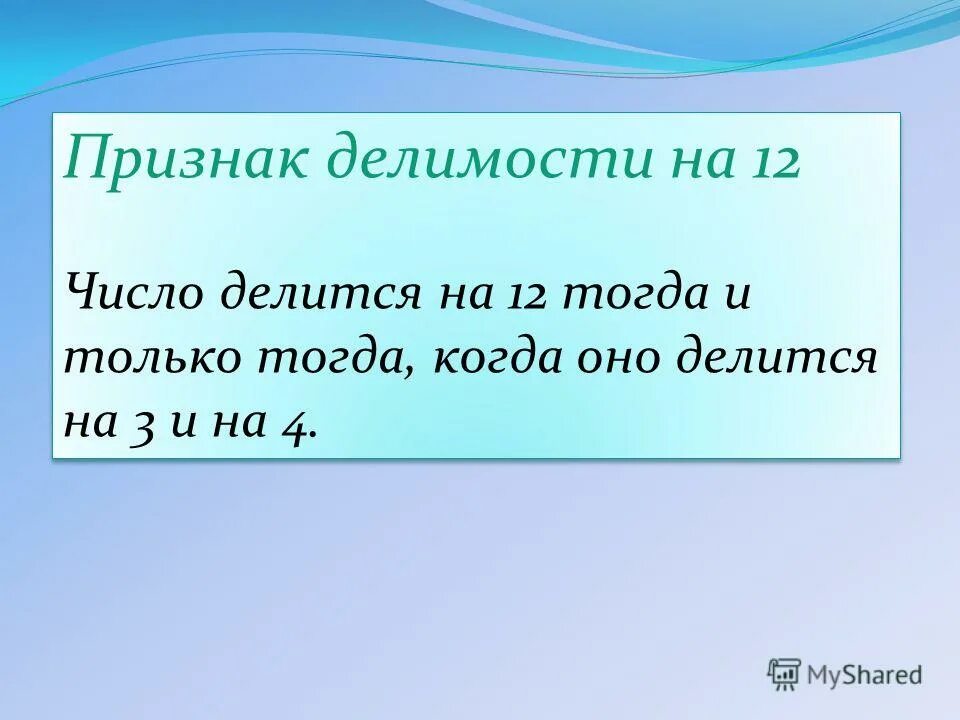 Признак делимости на 12

Число делится на 12 тогда и только тогда, когда оно делится на 3 и на 4.

MyShared